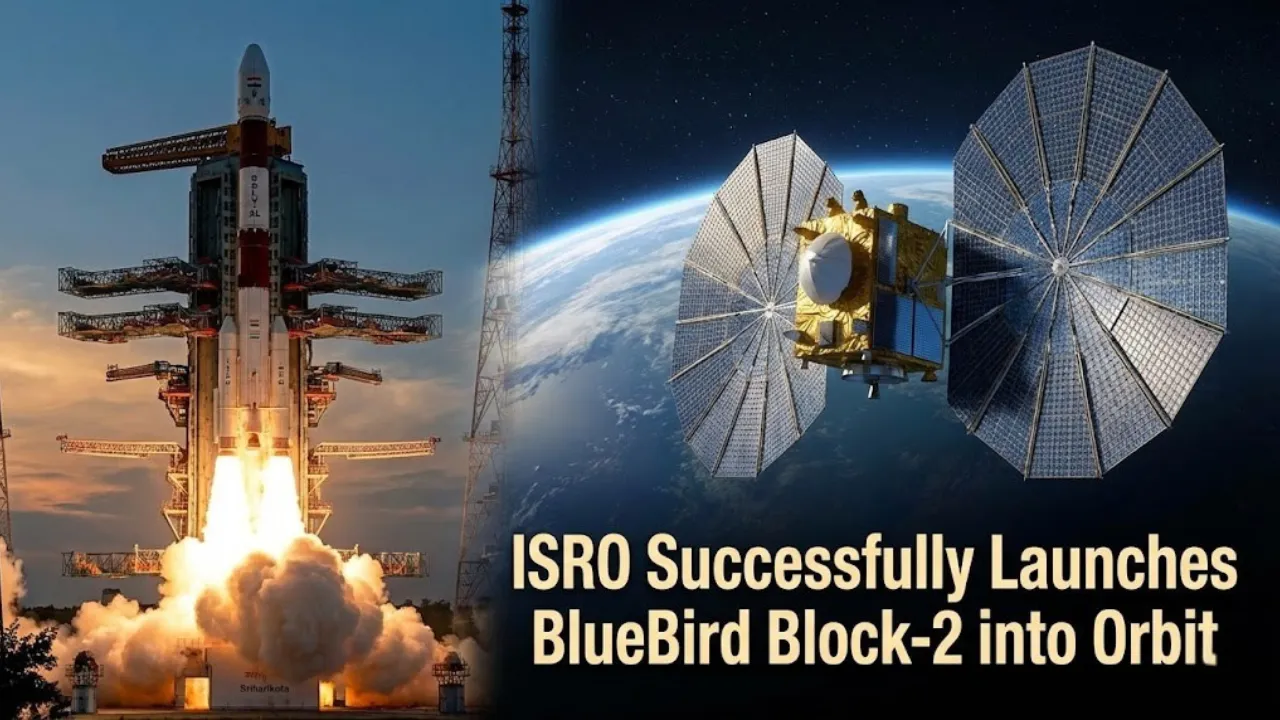 ISRO Successfully Launches BlueBird Block-2 into Orbit